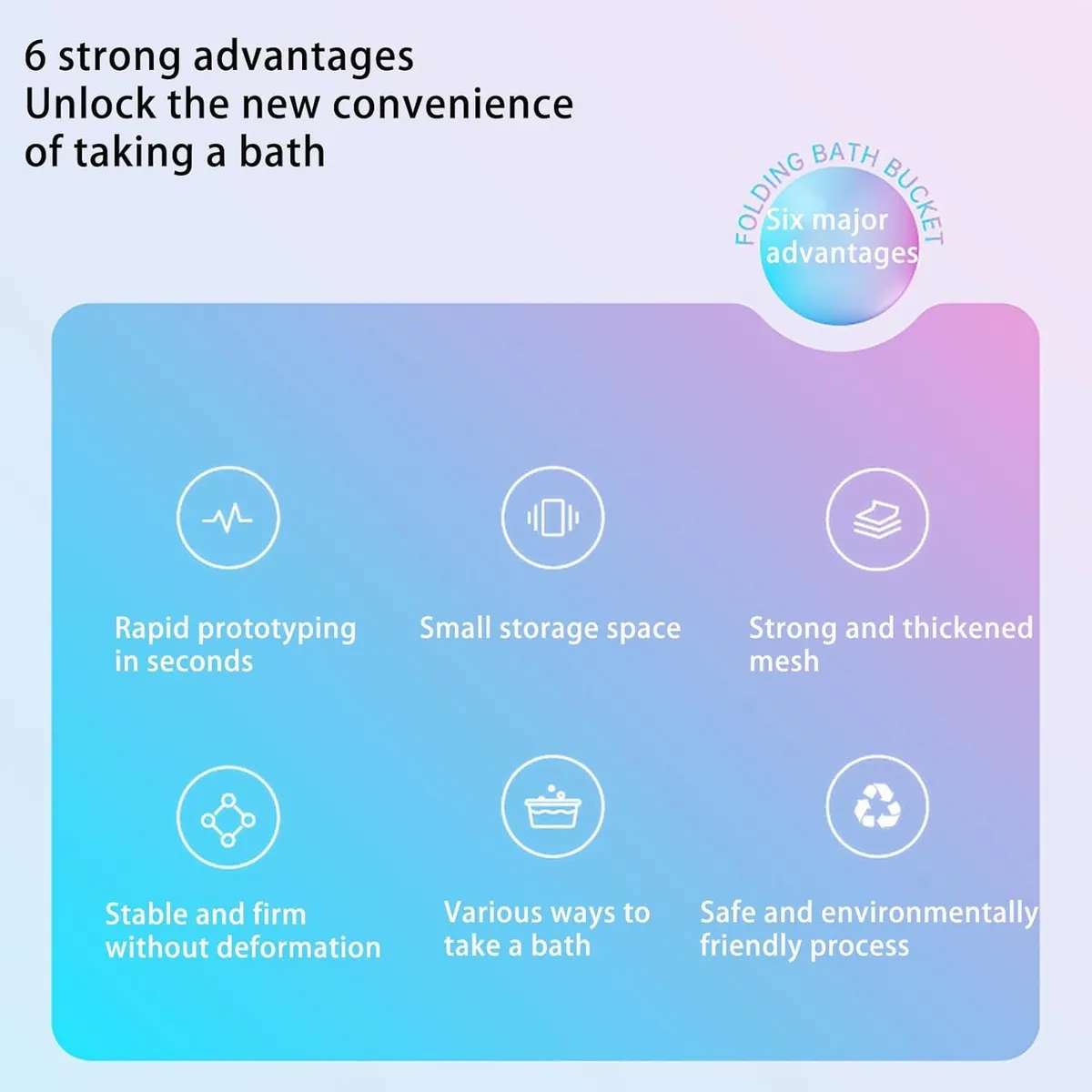 6 strong advantages
Unlock the new convenience of taking a bath

FOLDING BATH BUCKET
Six major advantages

Rapid prototyping in seconds

Small storage space

Strong and thickened mesh

Stable and firm without deformation

Various ways to take a bath

Safe and environmentally friendly process